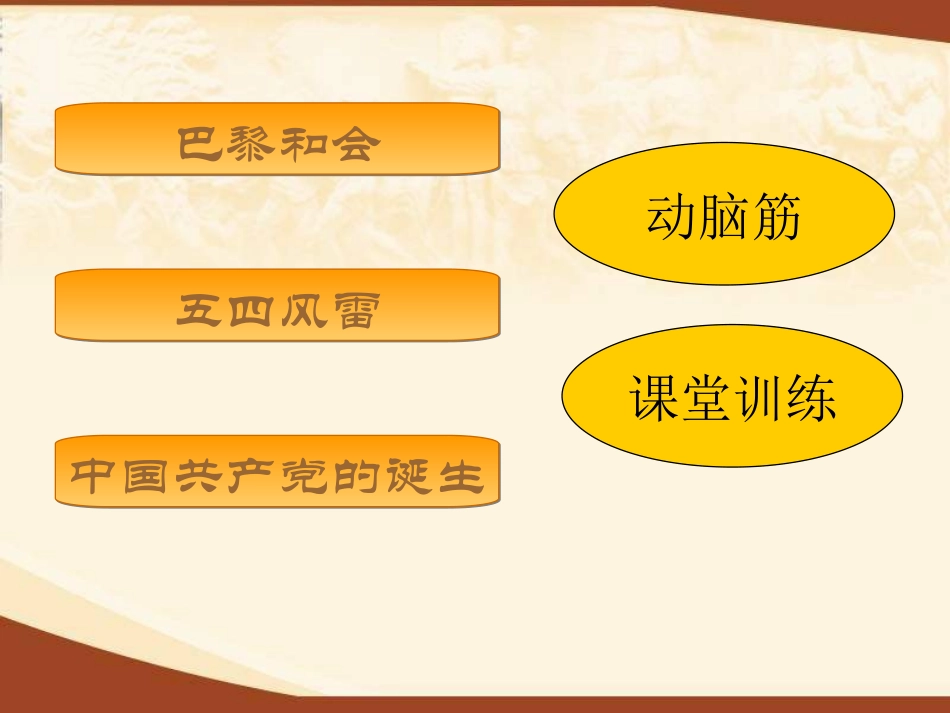 巴黎和会

五四风雷

中国共产党的诞生

动脑筋

课堂训练